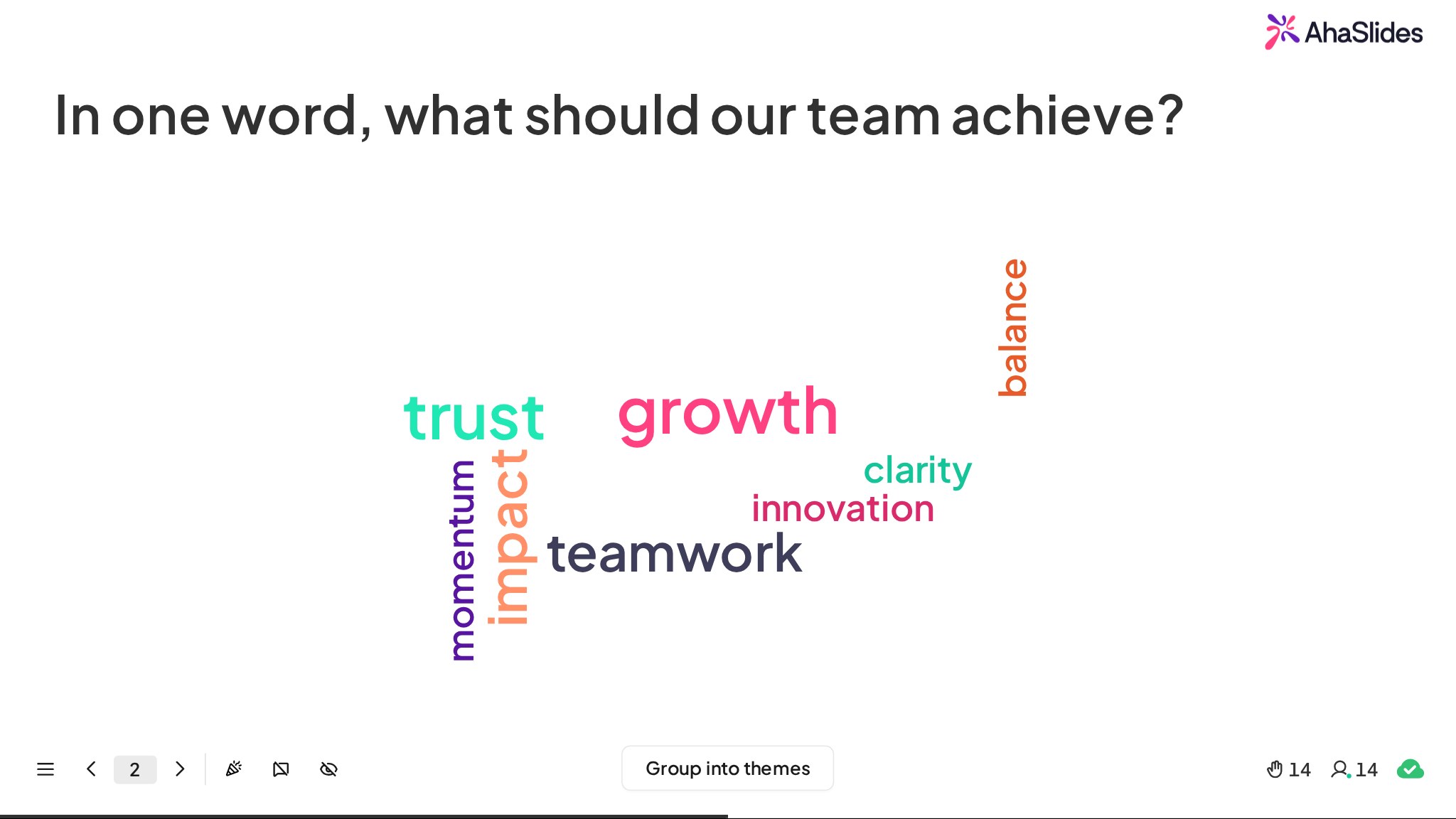 AhaSlides

In one word, what should our team achieve?

balance

trust

growth

clarity

innovation

momentum

impact

teamwork

2

Group into themes

14

14